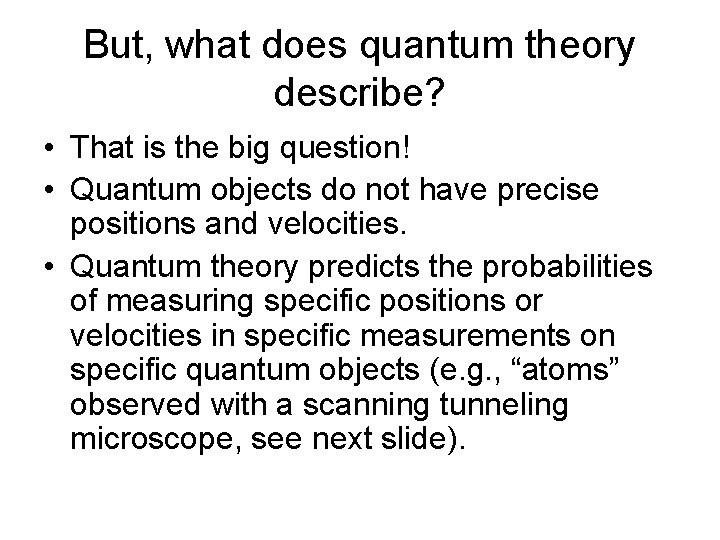 But, what does quantum theory describe?

• That is the big question!
• Quantum objects do not have precise positions and velocities.
• Quantum theory predicts the probabilities of measuring specific positions or velocities in specific measurements on specific quantum objects (e.g., “atoms” observed with a scanning tunneling microscope, see next slide).